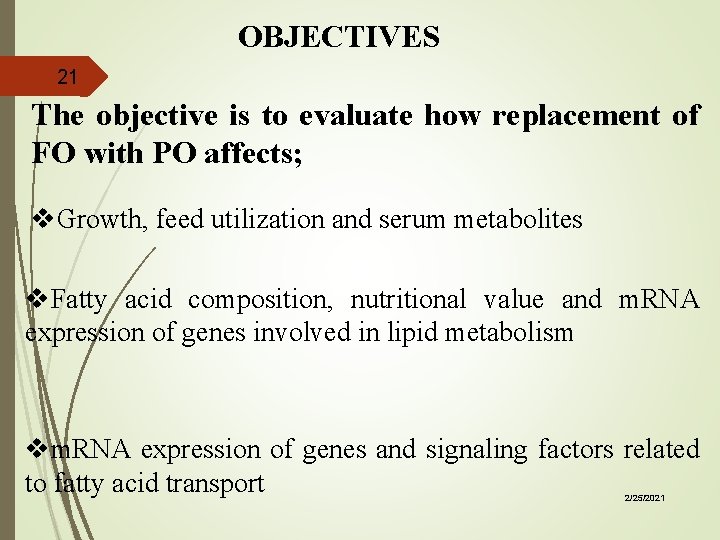 OBJECTIVES

21

The objective is to evaluate how replacement of FO with PO affects;

❖Growth, feed utilization and serum metabolites

❖Fatty acid composition, nutritional value and mRNA expression of genes involved in lipid metabolism

❖mRNA expression of genes and signaling factors related to fatty acid transport

2/25/2021